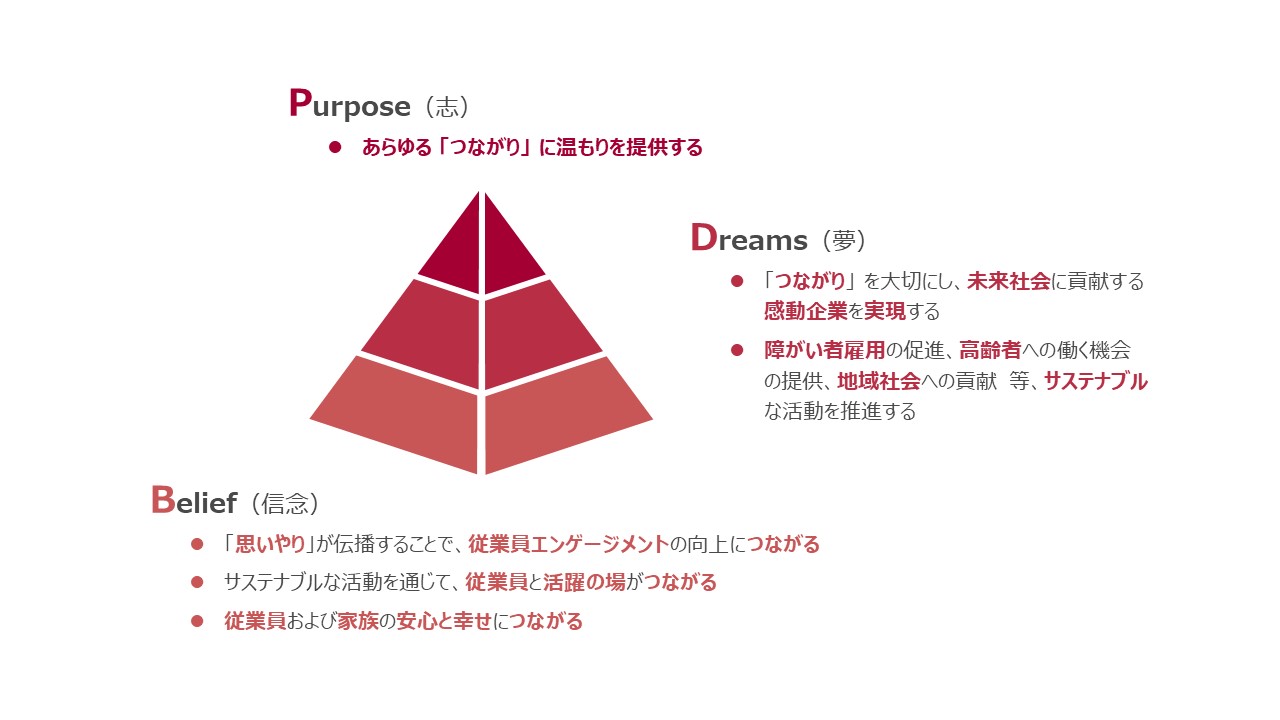 Purpose（志）

● あらゆる「つながり」に温もりを提供する

Dreams（夢）

● 「つながり」を大切にし、未来社会に貢献する感動企業を実現する

● 障がい者雇用の促進、高齢者への働く機会の提供、地域社会への貢献　等、サステナブルな活動を推進する

Belief（信念）

● 「思いやり」が伝播することで、従業員エンゲージメントの向上につながる

● サステナブルな活動を通じて、従業員と活躍の場がつながる

● 従業員および家族の安心と幸せにつながる